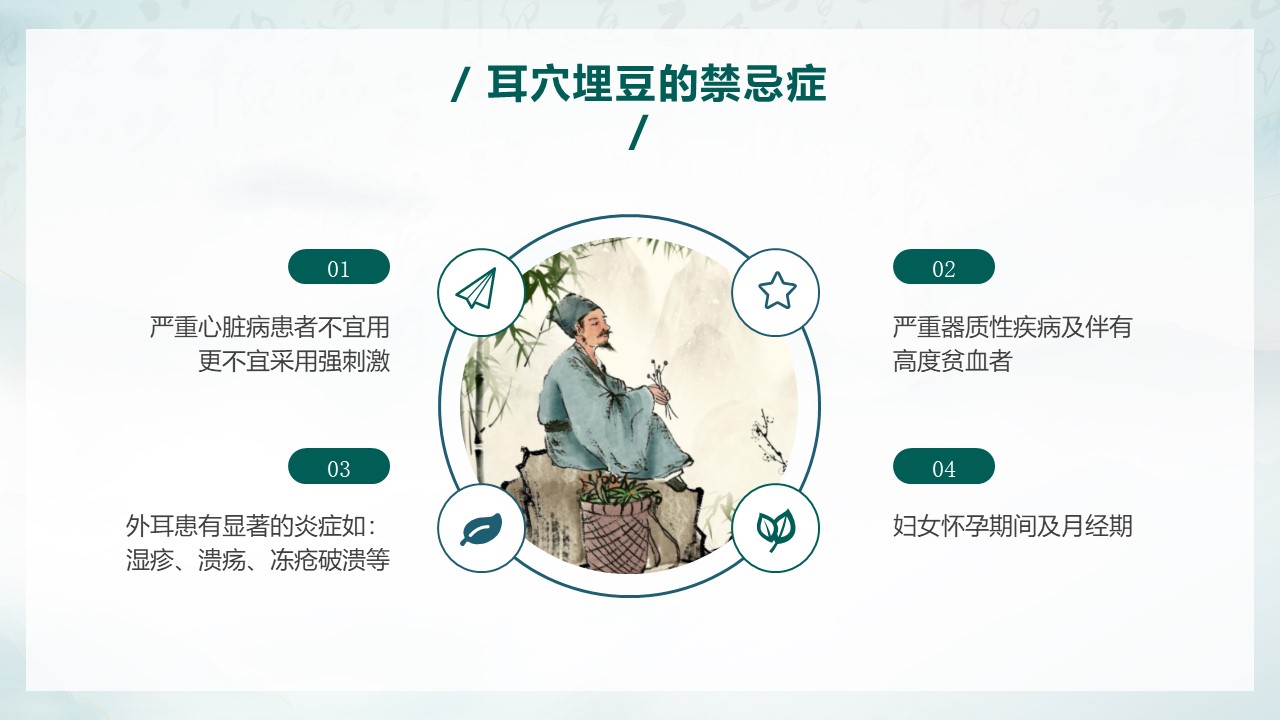 / 耳穴埋豆的禁忌症 /

01

严重心脏病患者不宜用更不宜采用强刺激

02

严重器质性疾病及伴有高度贫血者

03

外耳患有显著的炎症如：湿疹、溃疡、冻疮破溃等

04

妇女怀孕期间及月经期